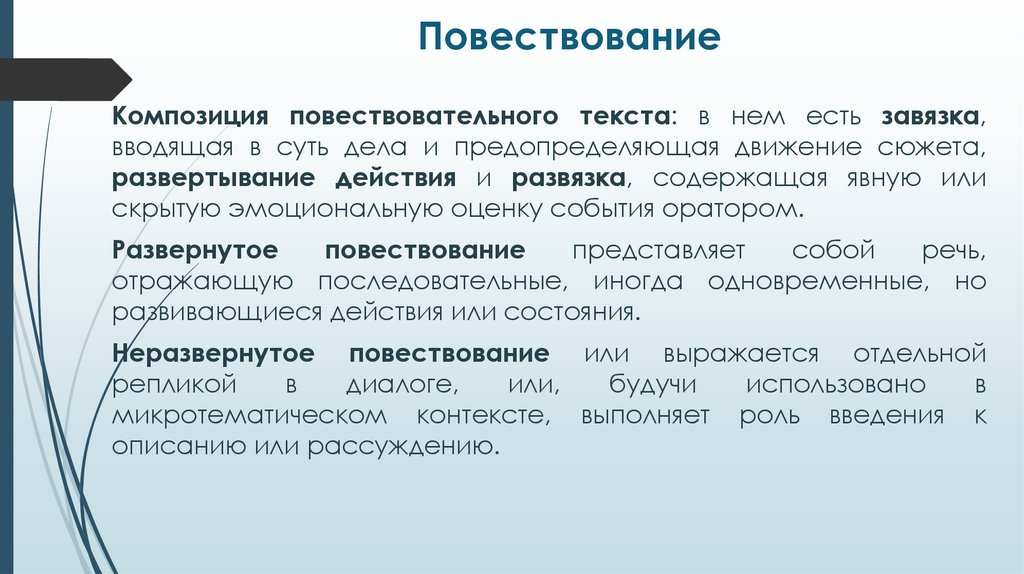 Повествование

Композиция повествовательного текста: в нем есть завязка, вводящая в суть дела и предопределяющая движение сюжета, развертывание действия и развязка, содержащая явную или скрытую эмоциональную оценку события оратором.

Развернутое повествование представляет собой речь, отражающую последовательные, иногда одновременные, но развивающиеся действия или состояния.

Неразвернутое повествование или выражается отдельной репликой в диалоге, или, будучи использовано в микротематическом контексте, выполняет роль введения к описанию или рассуждению.